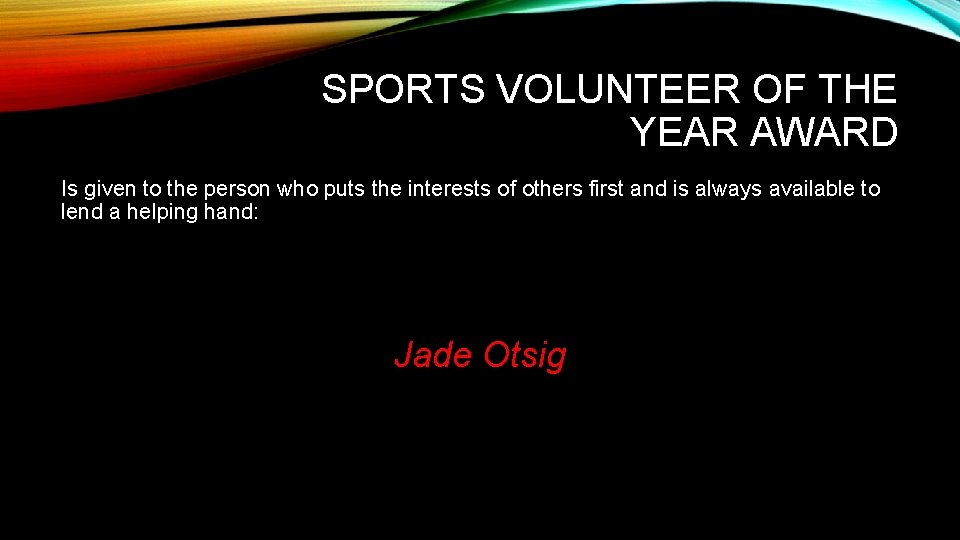 SPORTS VOLUNTEER OF THE YEAR AWARD

Is given to the person who puts the interests of others first and is always available to lend a helping hand:

Jade Otsig